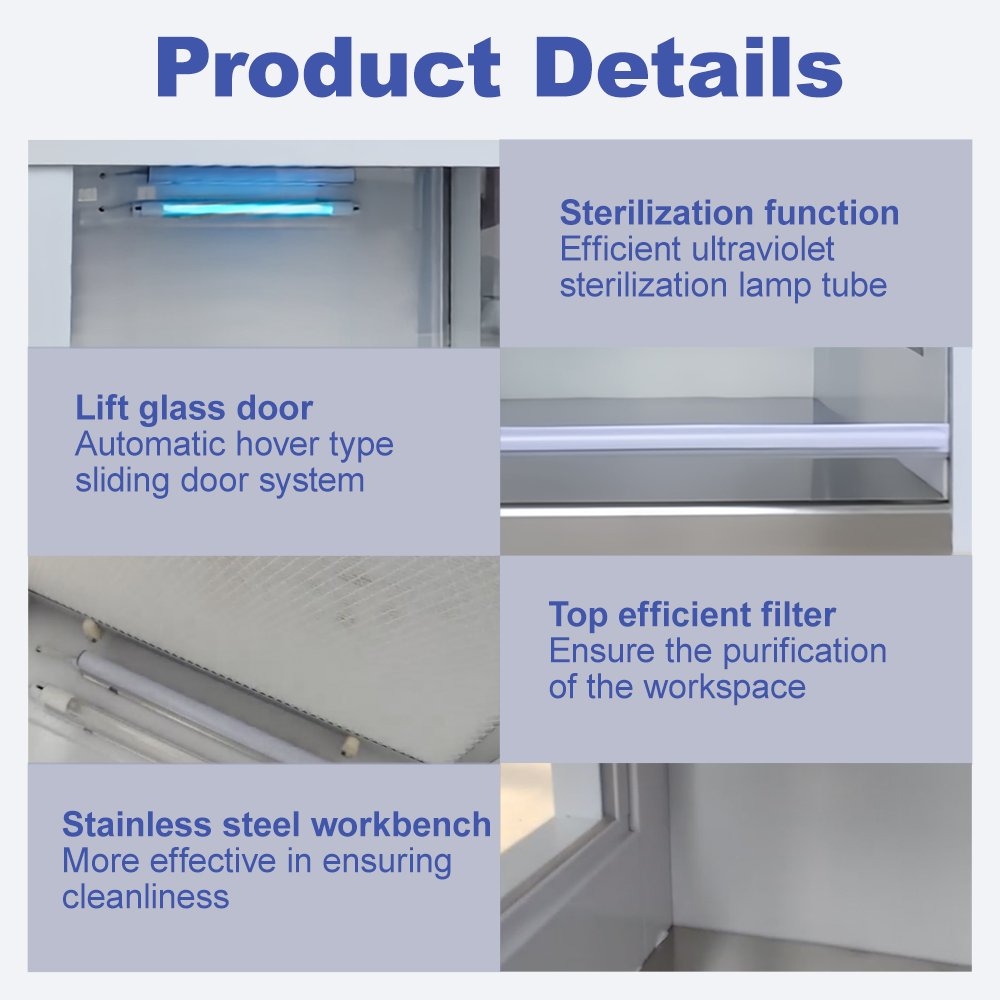 Product Details

Sterilization function
Efficient ultraviolet sterilization lamp tube

Lift glass door
Automatic hover type sliding door system

Top efficient filter
Ensure the purification of the workspace

Stainless steel workbench
More effective in ensuring cleanliness